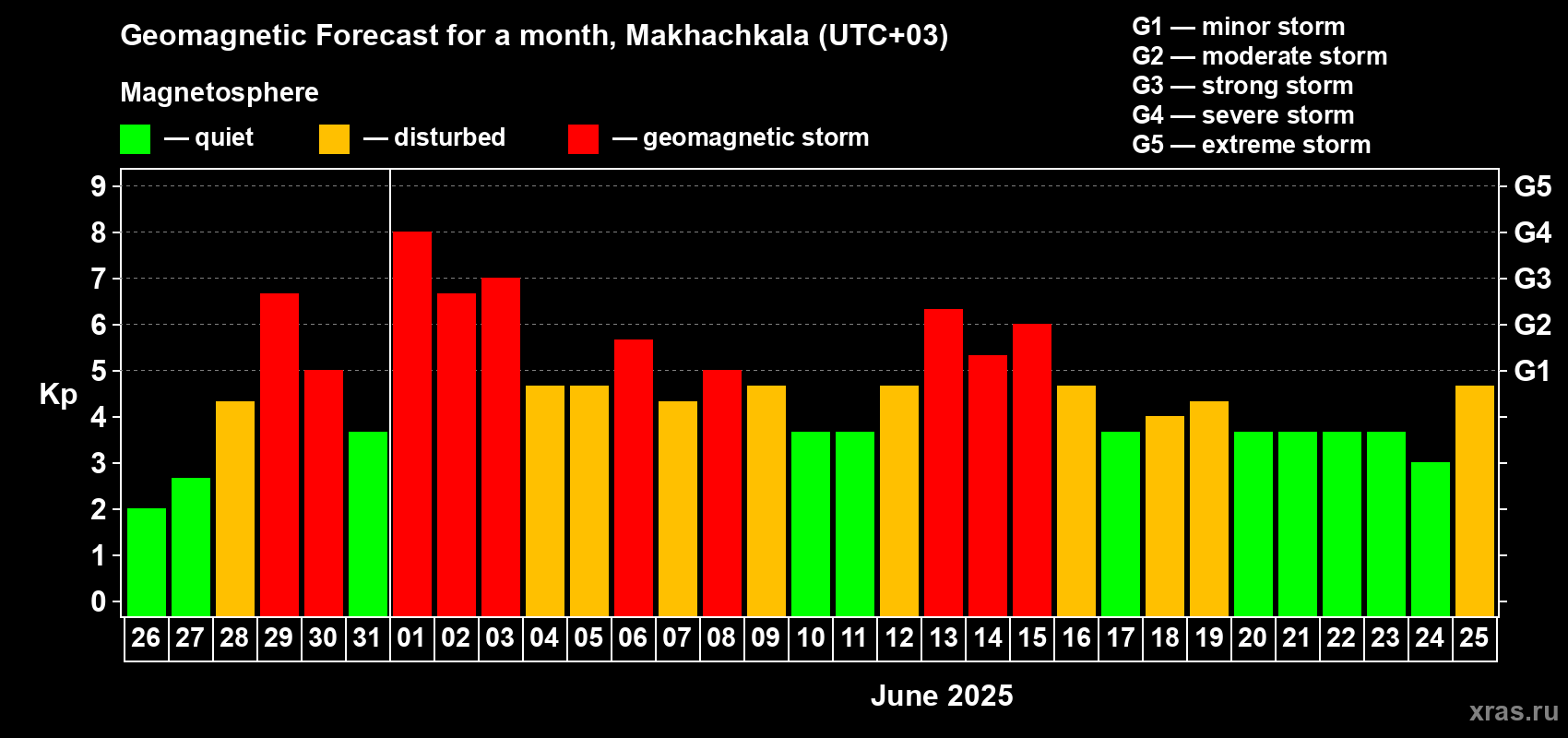 Geomagnetic Forecast for a month, Makhachkala (UTC+03)

Magnetosphere

— quiet — disturbed — geomagnetic storm

G1 — minor storm
G2 — moderate storm
G3 — strong storm
G4 — severe storm
G5 — extreme storm

Kp

9
8
7
6
5
4
3
2
1
0

G5
G4
G3
G2
G1

26 27 28 29 30 31 01 02 03 04 05 06 07 08 09 10 11 12 13 14 15 16 17 18 19 20 21 22 23 24 25

June 2025

xras.ru